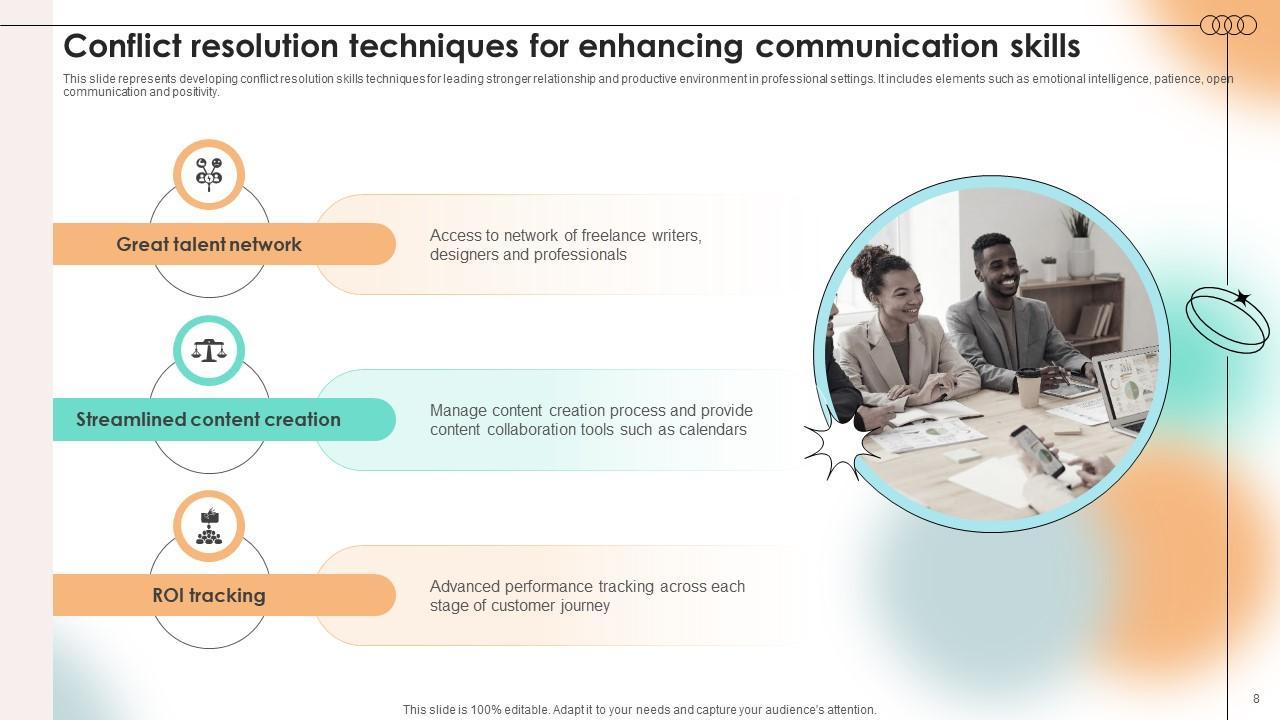 Conflict resolution techniques for enhancing communication skills

This slide represents developing conflict resolution skills techniques for leading stronger relationship and productive environment in professional settings. It includes elements such as emotional intelligence, patience, open communication and positivity.

Great talent network

Access to network of freelance writers, designers and professionals

Streamlined content creation

Manage content creation process and provide content collaboration tools such as calendars

ROI tracking

Advanced performance tracking across each stage of customer journey

This slide is 100% editable. Adapt it to your needs and capture your audience's attention.

8